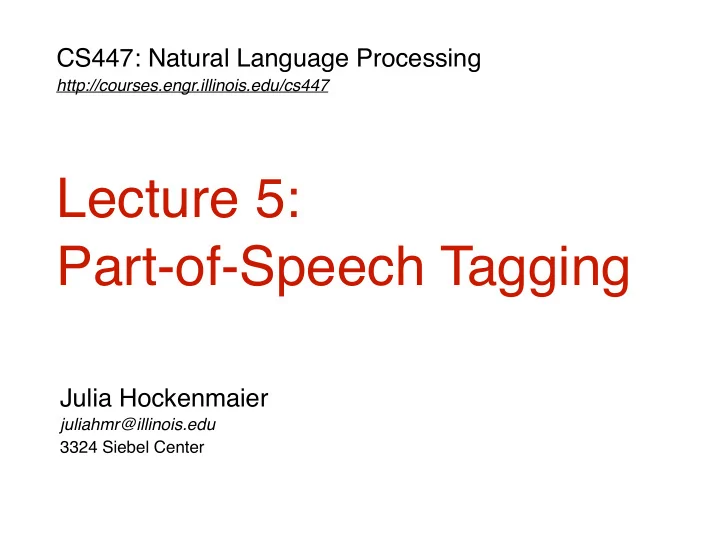 CS447: Natural Language Processing
http://courses.engr.illinois.edu/cs447

Lecture 5:
Part-of-Speech Tagging

Julia Hockenmaier
juliahmr@illinois.edu
3324 Siebel Center